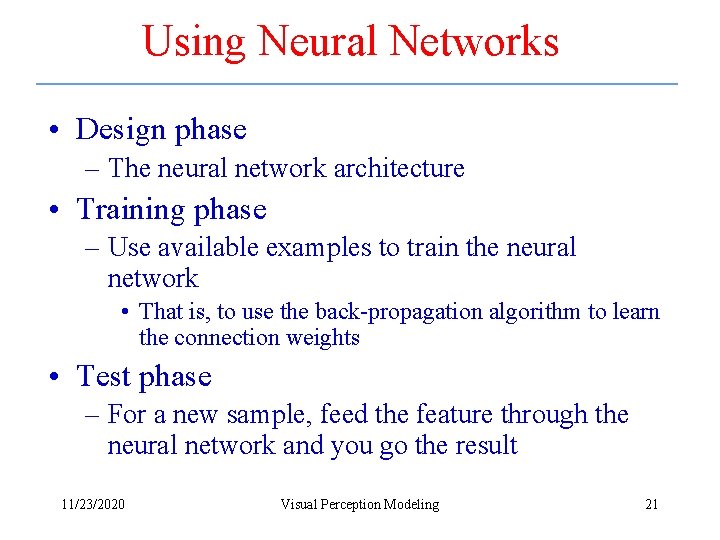 Using Neural Networks

• Design phase
– The neural network architecture
• Training phase
– Use available examples to train the neural network
• That is, to use the back-propagation algorithm to learn the connection weights
• Test phase
– For a new sample, feed the feature through the neural network and you go the result

11/23/2020 Visual Perception Modeling 21